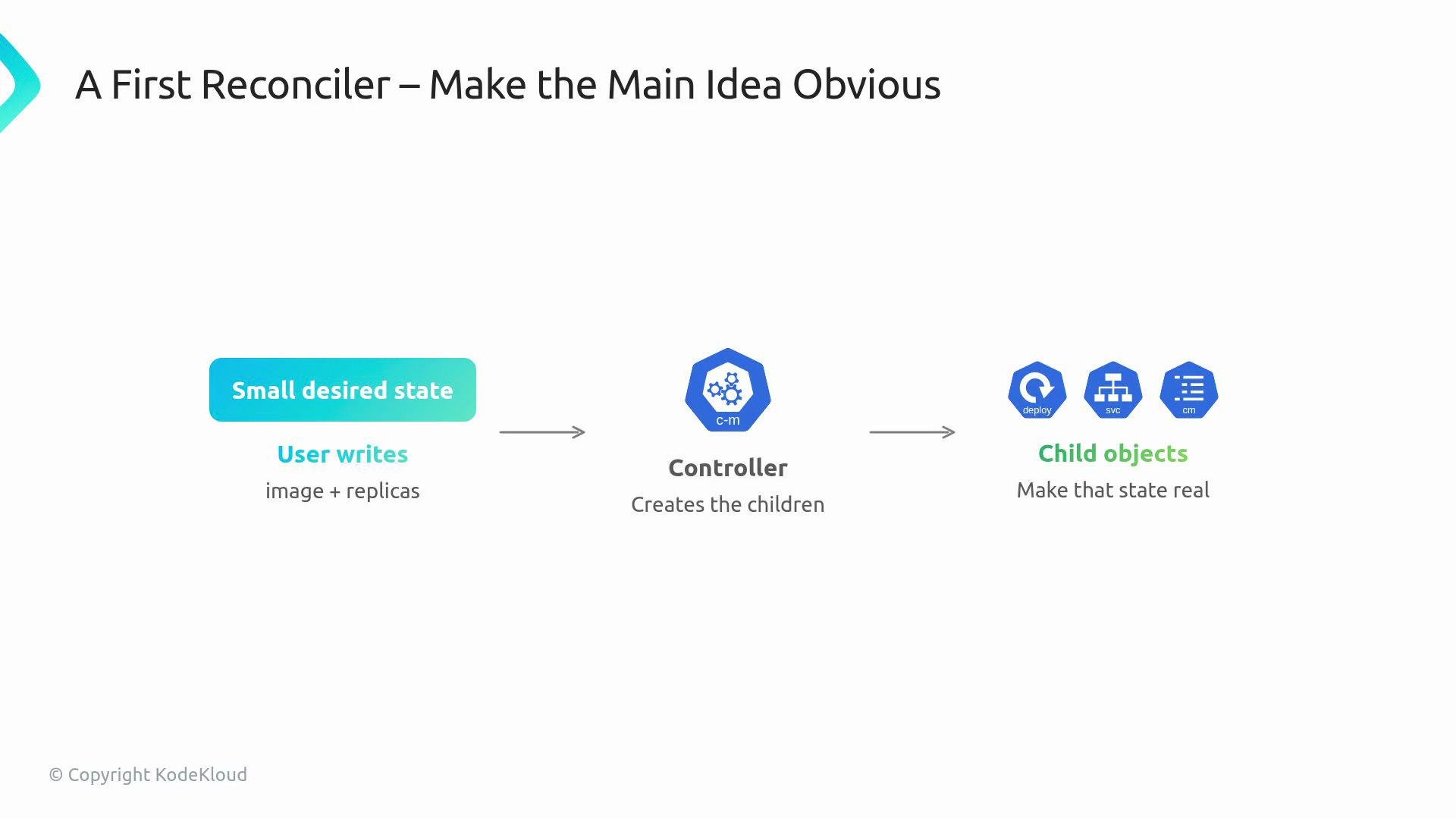 A First Reconciler – Make the Main Idea Obvious

Small desired state

User writes

image + replicas

c-m

Controller

Creates the children

deploy

svc

cm

Child objects

Make that state real

© Copyright KodeKloud